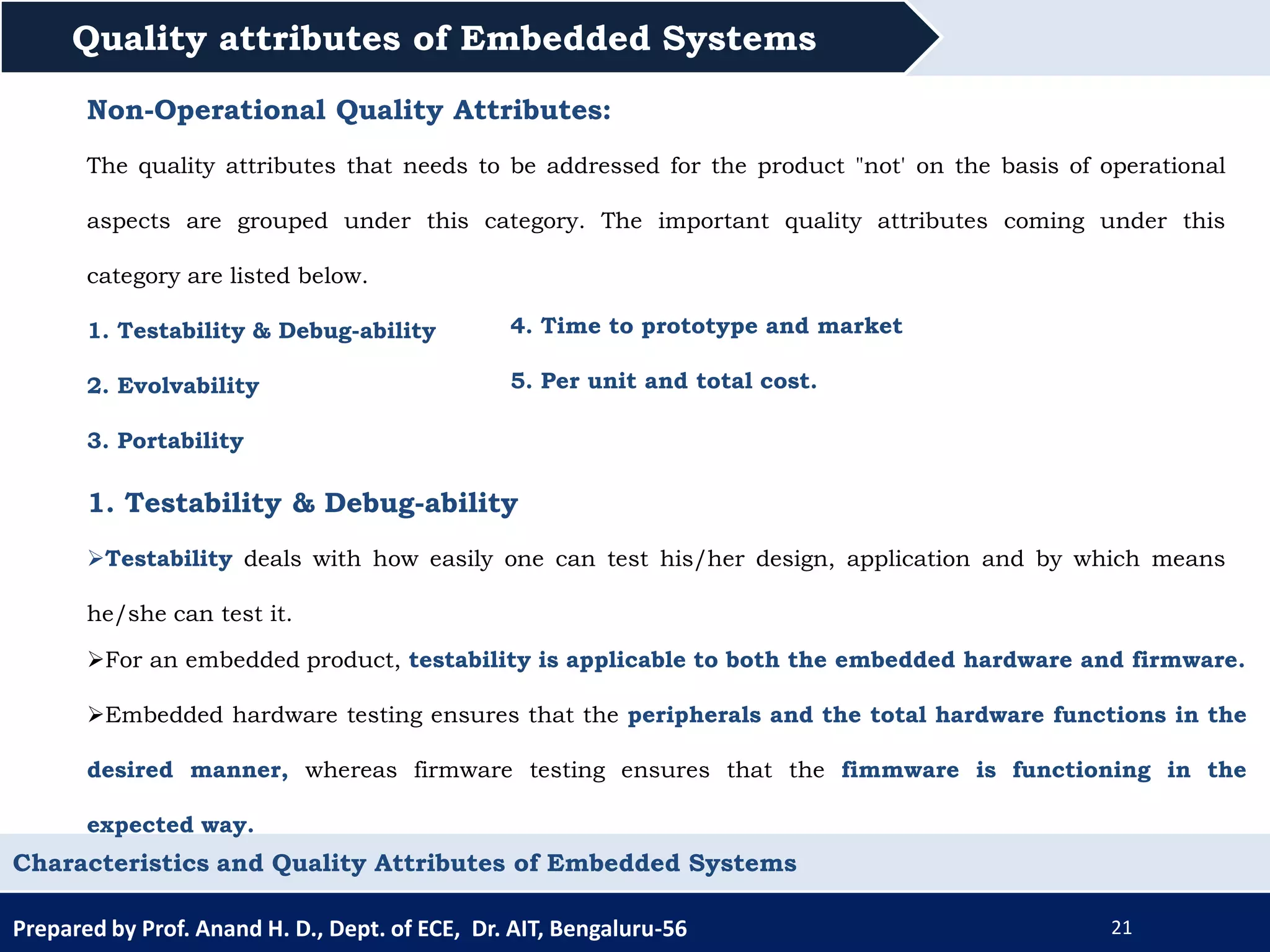 Quality attributes of Embedded Systems

Non-Operational Quality Attributes:

The quality attributes that needs to be addressed for the product "not' on the basis of operational aspects are grouped under this category. The important quality attributes coming under this category are listed below.

1. Testability & Debug-ability
2. Evolvability
3. Portability

4. Time to prototype and market
5. Per unit and total cost.

1. Testability & Debug-ability

➢Testability deals with how easily one can test his/her design, application and by which means he/she can test it.

➢For an embedded product, testability is applicable to both the embedded hardware and firmware.

➢Embedded hardware testing ensures that the peripherals and the total hardware functions in the desired manner, whereas firmware testing ensures that the fimmware is functioning in the expected way.

Characteristics and Quality Attributes of Embedded Systems

Prepared by Prof. Anand H. D., Dept. of ECE, Dr. AIT, Bengaluru-56

21